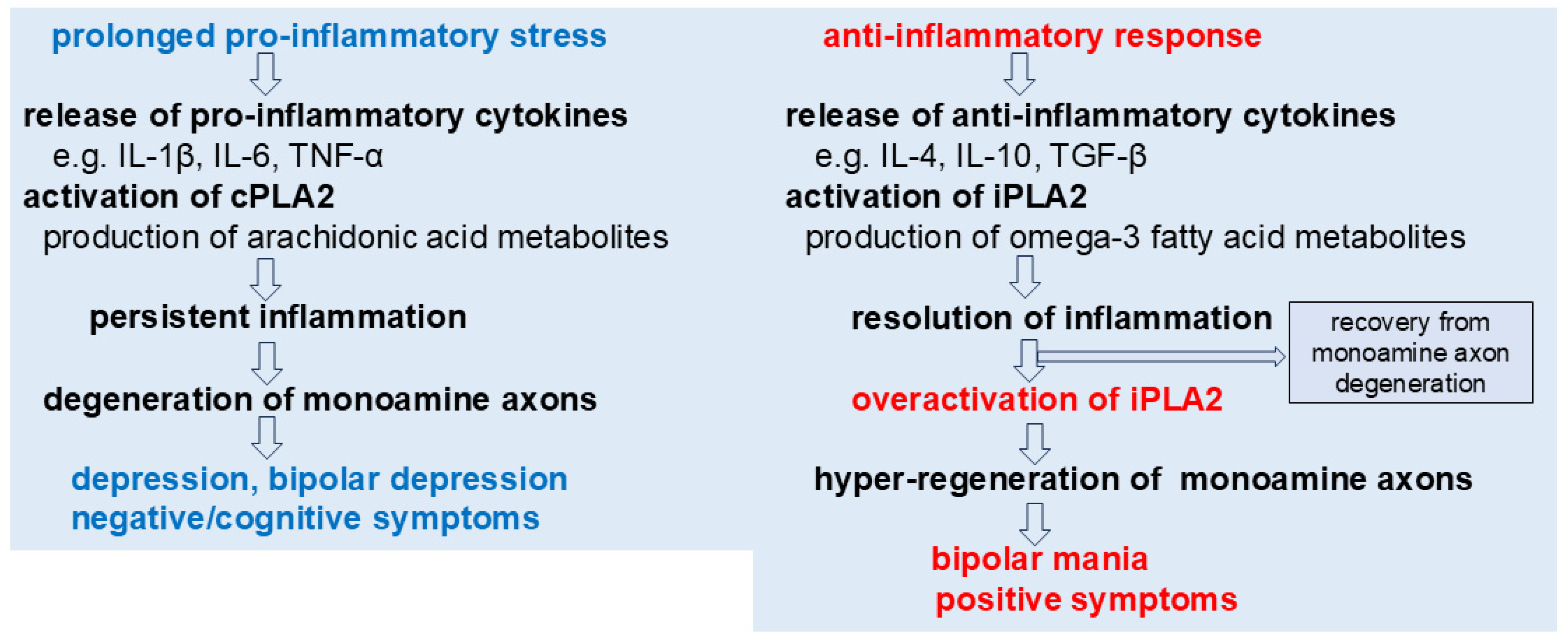 prolonged pro-inflammatory stress

release of pro-inflammatory cytokines
e.g. IL-1β, IL-6, TNF-α
activation of cPLA2
production of arachidonic acid metabolites

persistent inflammation

degeneration of monoamine axons

depression, bipolar depression
negative/cognitive symptoms

anti-inflammatory response

release of anti-inflammatory cytokines
e.g. IL-4, IL-10, TGF-β
activation of iPLA2
production of omega-3 fatty acid metabolites

resolution of inflammation

recovery from monoamine axon degeneration

overactivation of iPLA2

hyper-regeneration of monoamine axons

bipolar mania
positive symptoms